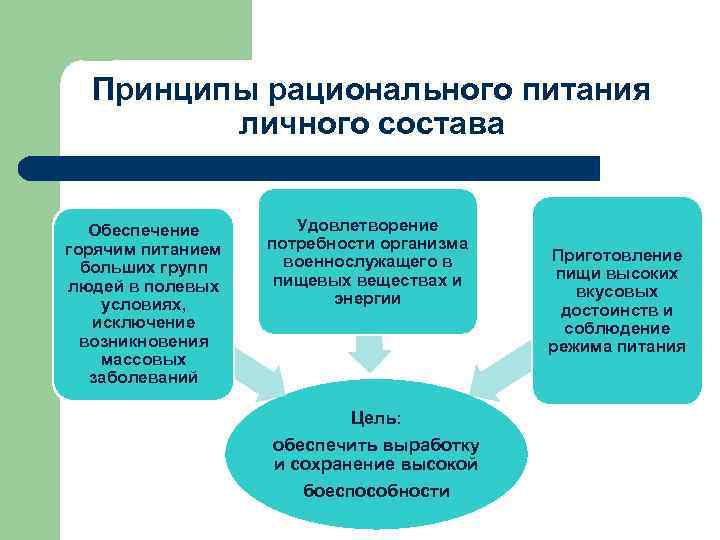 Принципы рационального питания личного состава

Обеспечение горячим питанием больших групп людей в полевых условиях, исключение возникновения массовых заболеваний

Удовлетворение потребности организма военнослужащего в пищевых веществах и энергии

Приготовление пищи высоких вкусовых достоинств и соблюдение режима питания

Цель:

обеспечить выработку и сохранение высокой

боеспособности